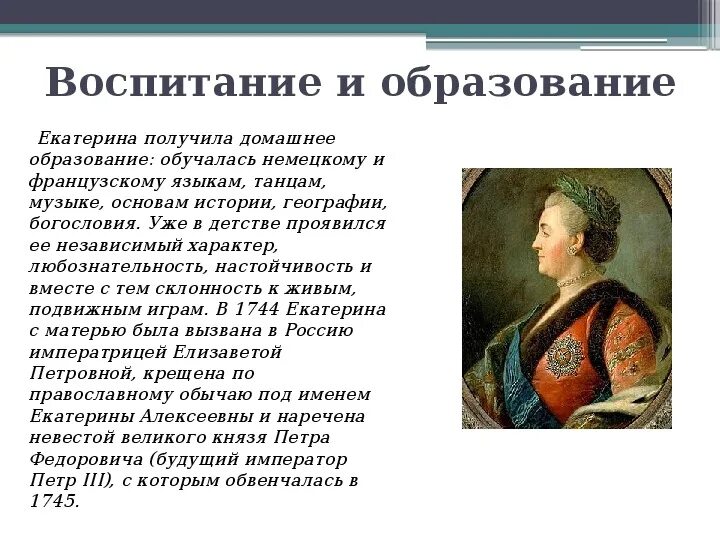 Воспитание и образование

Екатерина получила домашнее образование: обучалась немецкому и французскому языкам, танцам, музыке, основам истории, географии, богословия. Уже в детстве проявился ее независимый характер, любознательность, настойчивость и вместе с тем склонность к живым, подвижным играм. В 1744 Екатерина с матерью была вызвана в Россию императрицей Елизаветой Петровной, крещена по православному обычаю под именем Екатерины Алексеевны и наречена невестой великого князя Петра Федоровича (будущий император Петр III), с которым обвенчалась в 1745.